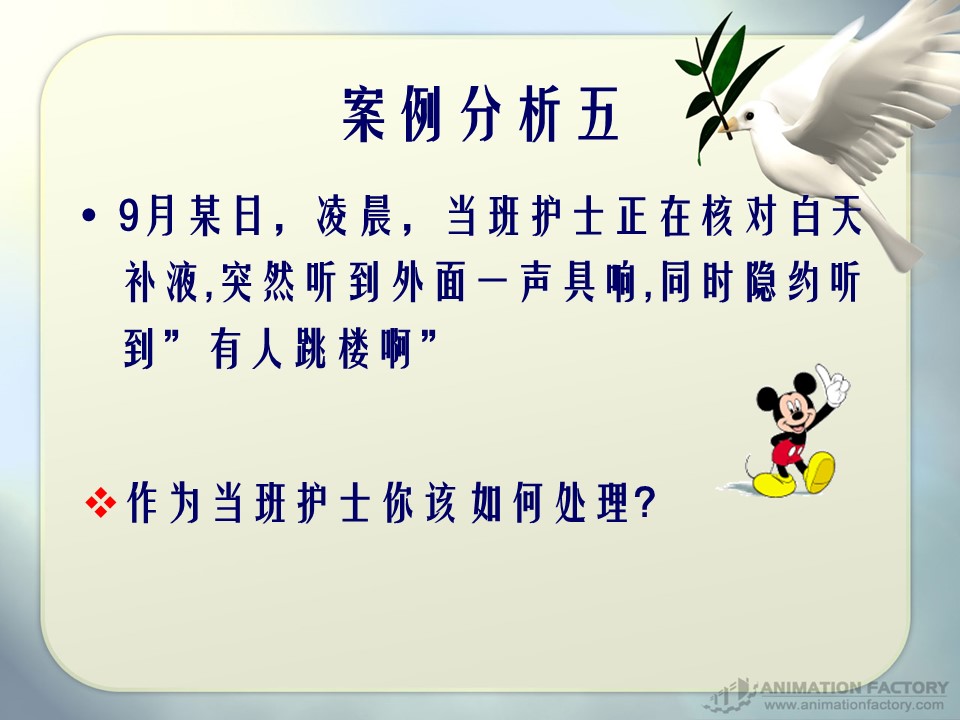 案例分析五

• 9月某日，凌晨，当班护士正在核对白天补液,突然听到外面一声具响,同时隐约听到”有人跳楼啊”

❖ 作为当班护士你该如何处理?

ANIMATION FACTORY
www.animationfactory.com